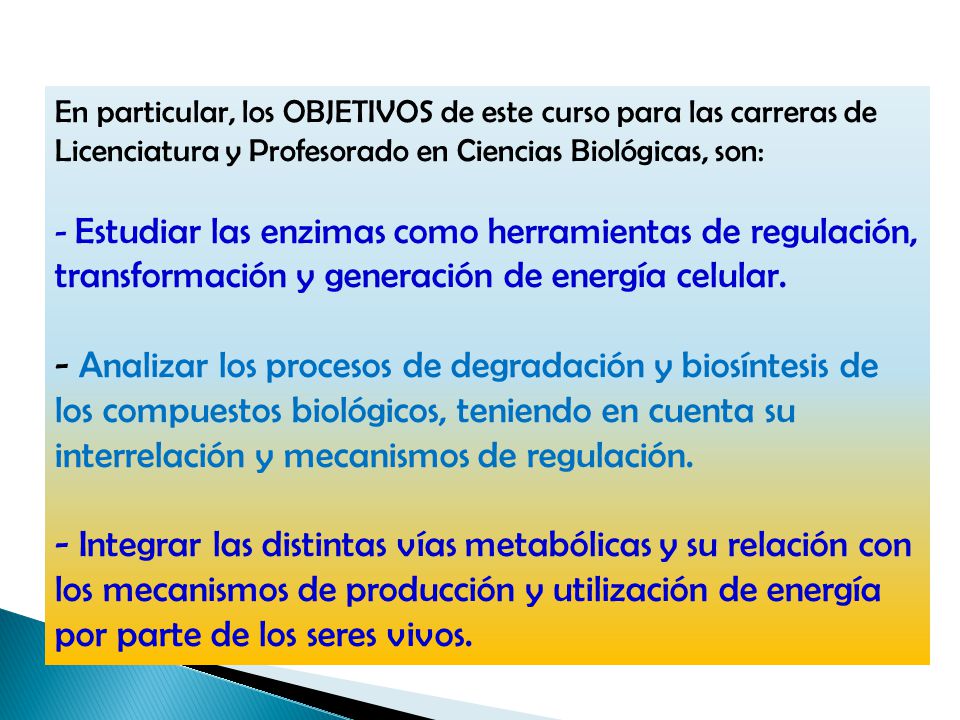 En particular, los OBJETIVOS de este curso para las carreras de Licenciatura y Profesorado en Ciencias Biológicas, son:

- Estudiar las enzimas como herramientas de regulación, transformación y generación de energía celular.

- Analizar los procesos de degradación y biosíntesis de los compuestos biológicos, teniendo en cuenta su interrelación y mecanismos de regulación.

- Integrar las distintas vías metabólicas y su relación con los mecanismos de producción y utilización de energía por parte de los seres vivos.